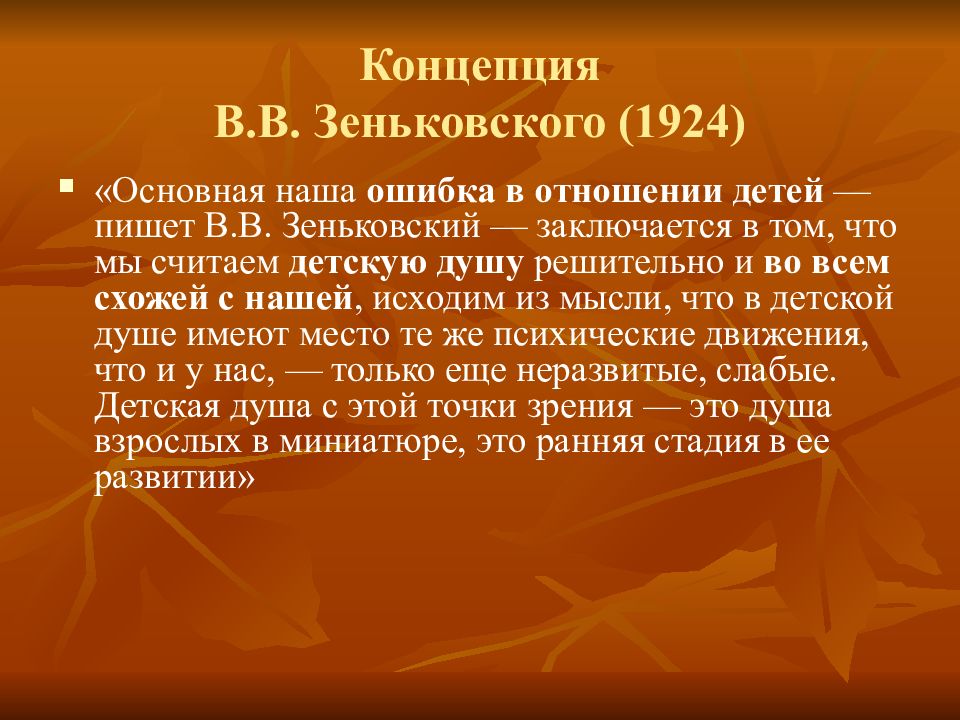 Концепция
В.В. Зеньковского (1924)

«Основная наша ошибка в отношении детей — пишет В.В. Зеньковский — заключается в том, что мы считаем детскую душу решительно и во всем схожей с нашей, исходим из мысли, что в детской душе имеют место те же психические движения, что и у нас, — только еще неразвитые, слабые. Детская душа с этой точки зрения — это душа взрослых в миниатюре, это ранняя стадия в ее развитии»